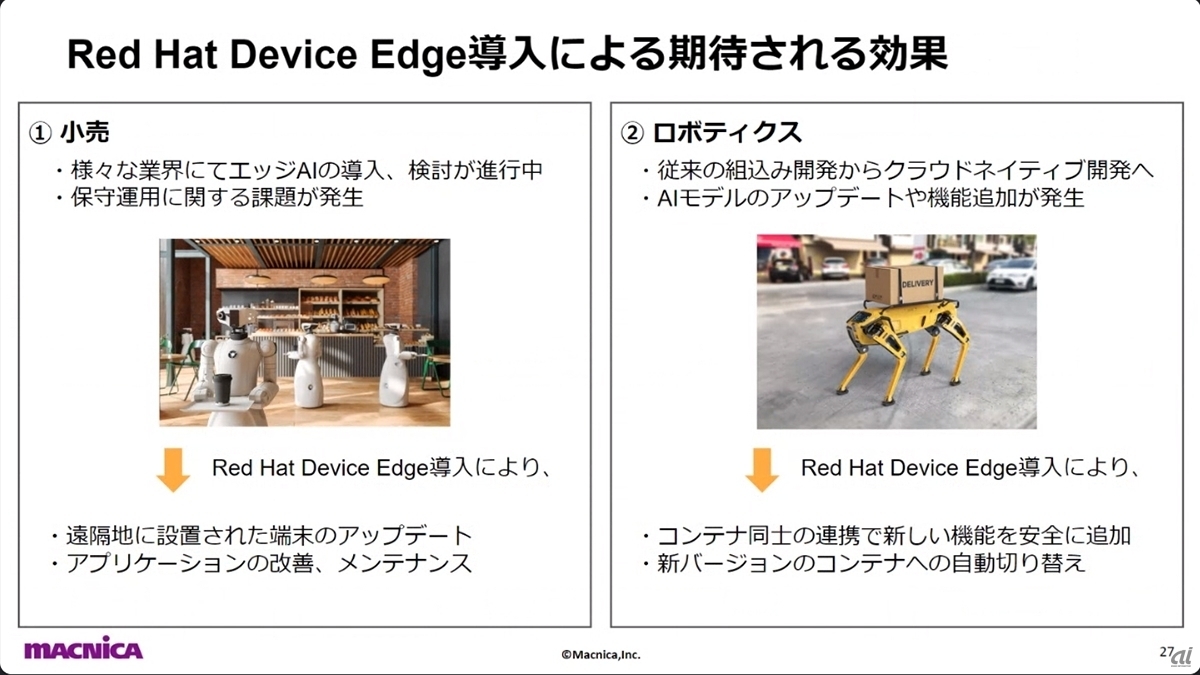 Red Hat Device Edge導入による期待される効果

① 小売
・様々な業界にてエッジAIの導入、検討が進行中
・保守運用に関する課題が発生

Red Hat Device Edge導入により、

・遠隔地に設置された端末のアップデート
・アプリケーションの改善、メンテナンス

② ロボティクス
・従来の組込み開発からクラウドネイティブ開発へ
・AIモデルのアップデートや機能追加が発生

DELIVERY

Red Hat Device Edge導入により、

・コンテナ同士の連携で新しい機能を安全に追加
・新バージョンのコンテナへの自動切り替え

MACNICA

©Macnica,Inc.

27